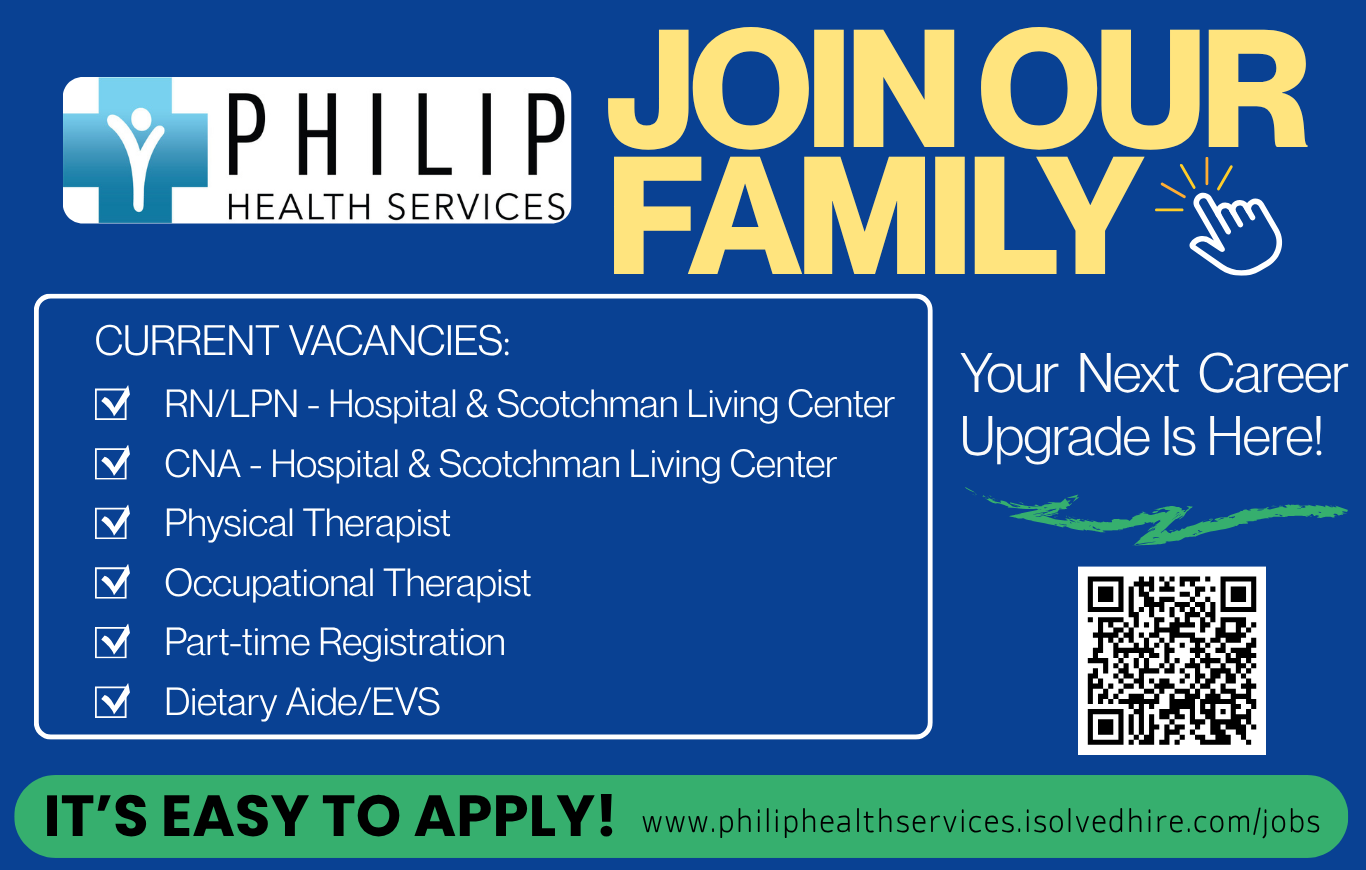 PHILIP
HEALTH SERVICES

JOIN OUR FAMILY

CURRENT VACANCIES:
RN/LPN - Hospital & Scotchman Living Center
CNA - Hospital & Scotchman Living Center
Physical Therapist
Occupational Therapist
Part-time Registration
Dietary Aide/EVS

Your Next Career Upgrade Is Here!

IT'S EASY TO APPLY! www.philiphealthservices.isolvedhire.com/jobs